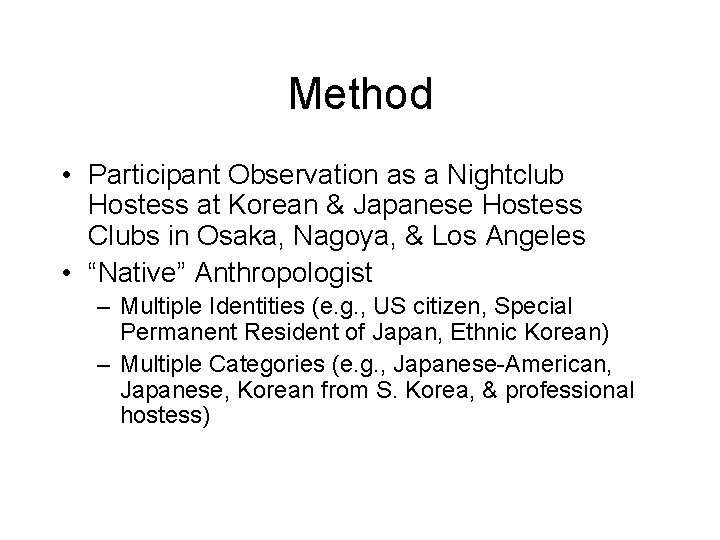 Method

• Participant Observation as a Nightclub Hostess at Korean & Japanese Hostess Clubs in Osaka, Nagoya, & Los Angeles
• “Native” Anthropologist
– Multiple Identities (e.g., US citizen, Special Permanent Resident of Japan, Ethnic Korean)
– Multiple Categories (e.g., Japanese-American, Japanese, Korean from S. Korea, & professional hostess)